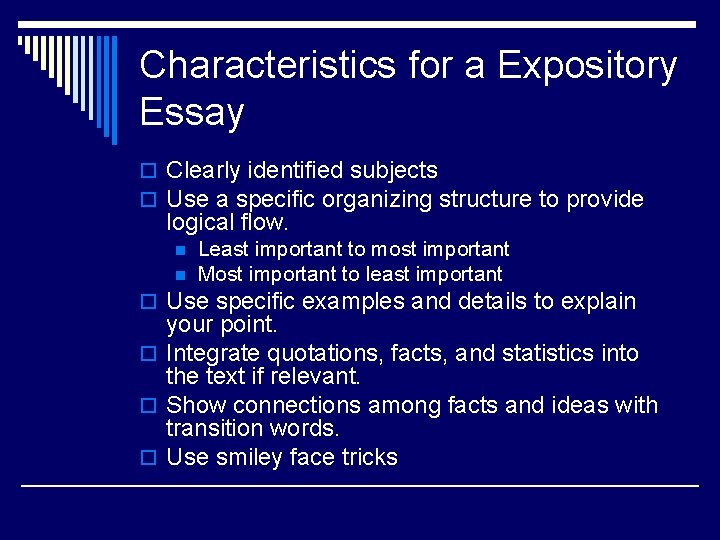 Characteristics for a Expository Essay

- Clearly identified subjects
- Use a specific organizing structure to provide logical flow.
  - Least important to most important
  - Most important to least important
- Use specific examples and details to explain your point.
- Integrate quotations, facts, and statistics into the text if relevant.
- Show connections among facts and ideas with transition words.
- Use smiley face tricks